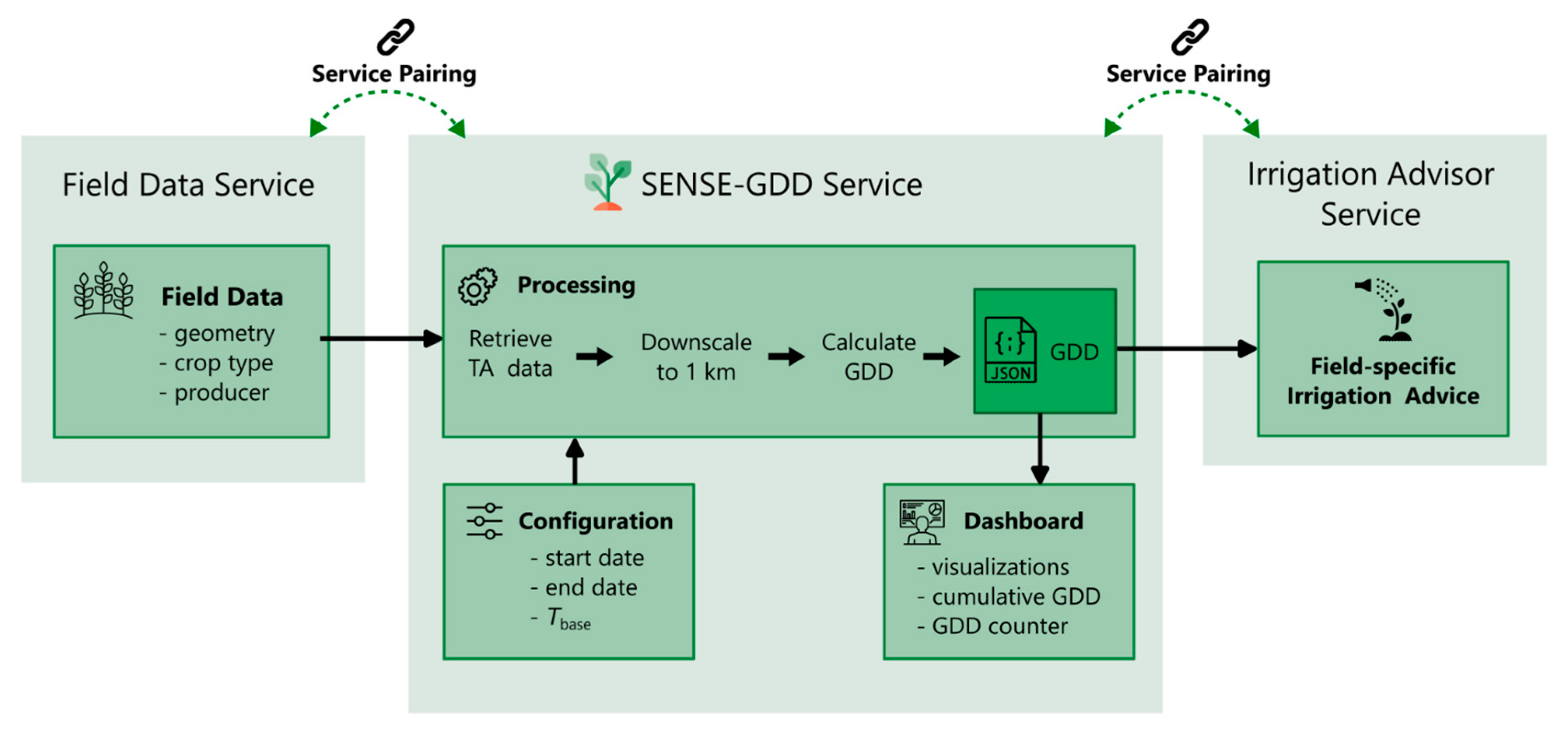 Service Pairing

Service Pairing

Field Data Service

Field Data
- geometry
- crop type
- producer

SENSE-GDD Service

Processing

Retrieve TA data

Downscale to 1 km

Calculate GDD

{;} JSON

GDD

Configuration
- start date
- end date
- $T_{base}$

Dashboard
- visualizations
- cumulative GDD
- GDD counter

Irrigation Advisor Service

Field-specific Irrigation Advice